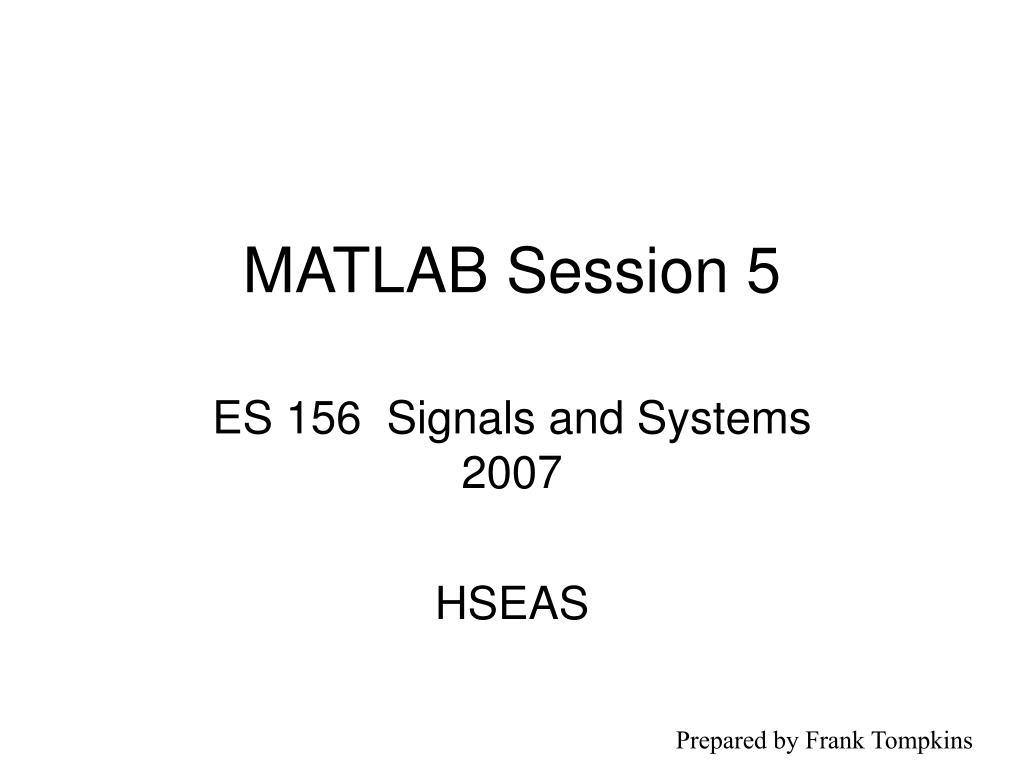 MATLAB Session 5

ES 156 Signals and Systems 2007

HSEAS

Prepared by Frank Tompkins